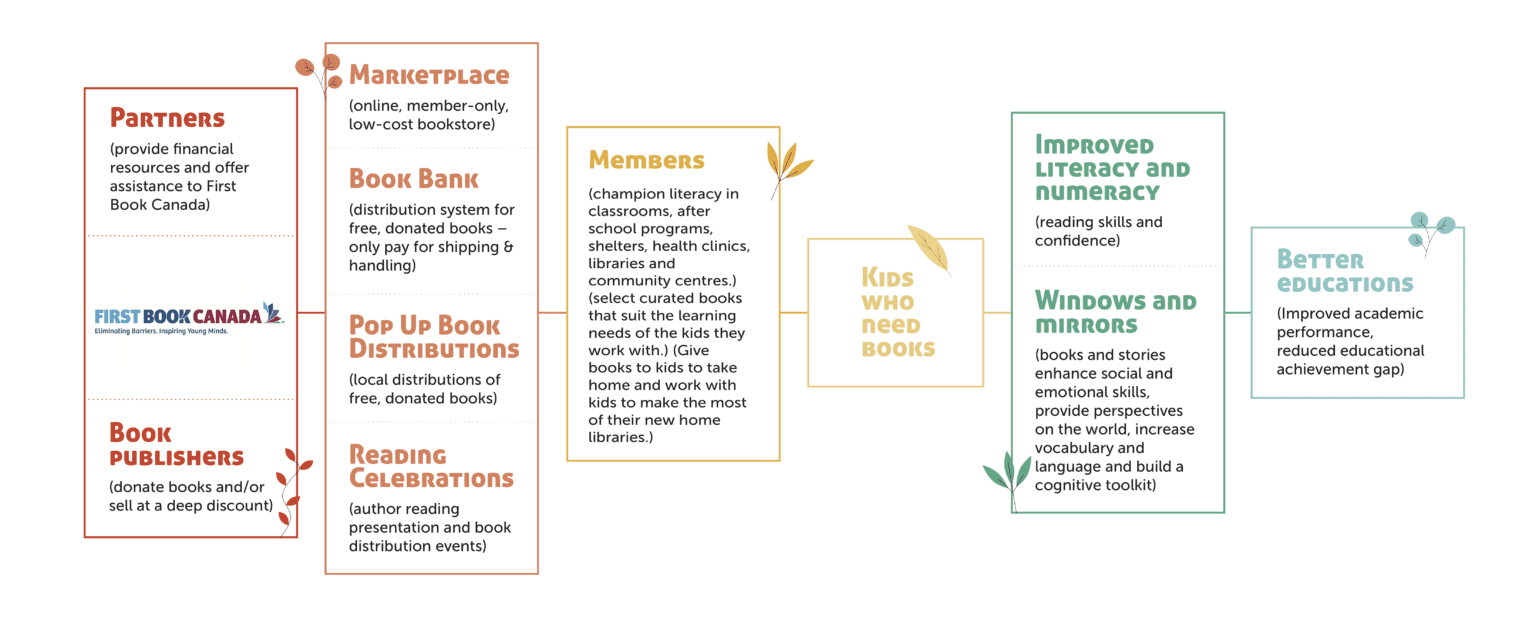 Partners
(provide financial resources and offer assistance to First Book Canada)

FIRST BOOK CANADA
Eliminating Barriers. Inspiring Young Minds.

Book publishers
(donate books and/or sell at a deep discount)

Marketplace
(online, member-only, low-cost bookstore)

Book Bank
(distribution system for free, donated books – only pay for shipping & handling)

Pop Up Book Distributions
(local distributions of free, donated books)

Reading Celebrations
(author reading presentation and book distribution events)

Members
(champion literacy in classrooms, after school programs, shelters, health clinics, libraries and community centres.) (select curated books that suit the learning needs of the kids they work with.) (Give books to kids to take home and work with kids to make the most of their new home libraries.)

Kids who need books

Improved literacy and numeracy
(reading skills and confidence)

Windows and mirrors
(books and stories enhance social and emotional skills, provide perspectives on the world, increase vocabulary and language and build a cognitive toolkit)

Better educations
(Improved academic performance, reduced educational achievement gap)